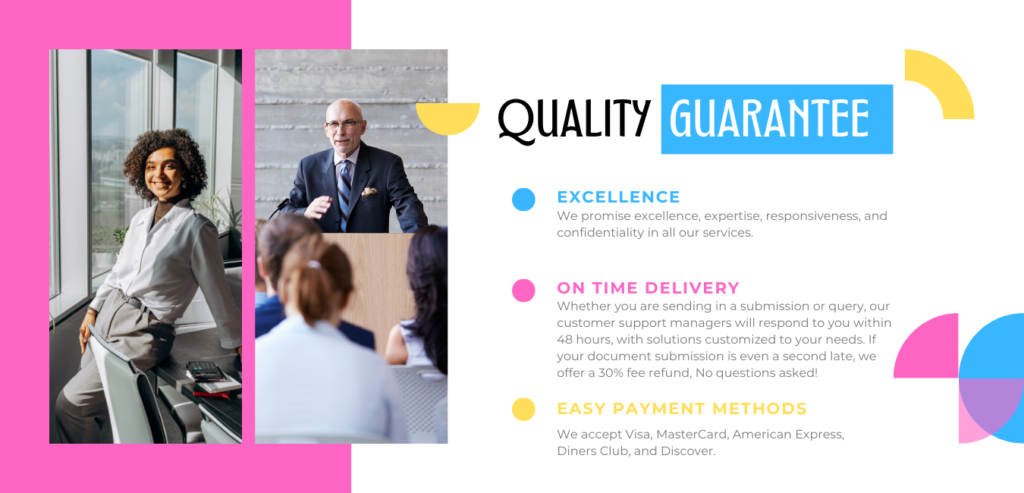 QUALITY GUARANTEE

EXCELLENCE
We promise excellence, expertise, responsiveness, and confidentiality in all our services.

ON TIME DELIVERY
Whether you are sending in a submission or query, our customer support managers will respond to you within 48 hours, with solutions customized to your needs. If your document submission is even a second late, we offer a 30% fee refund, No questions asked!

EASY PAYMENT METHODS
We accept Visa, MasterCard, American Express, Diners Club, and Discover.